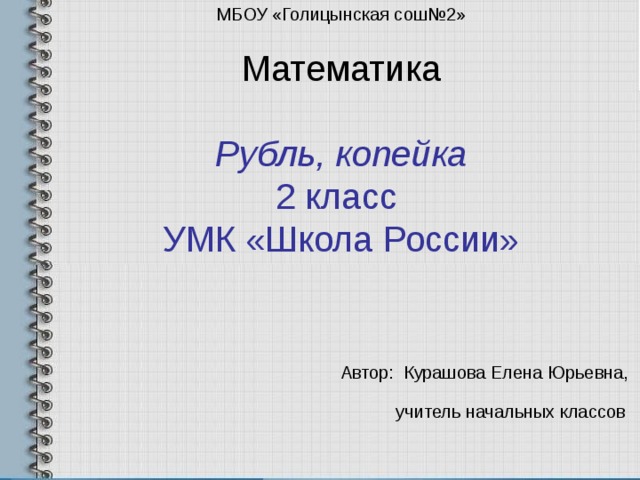 МБОУ «Голицынская сош№2»

Математика

Рубль, копейка
2 класс
УМК «Школа России»

Автор: Курашова Елена Юрьевна,

учитель начальных классов